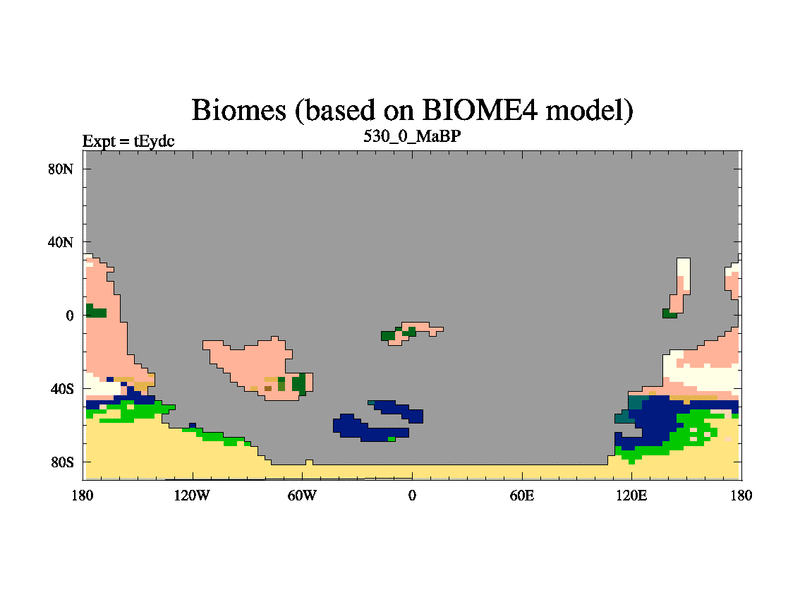 Biomes (based on BIOME4 model)

Expt = tEydc

530_0_MaBP

80N

40N

0

40S

80S

180

120W

60W

0

60E

120E

180